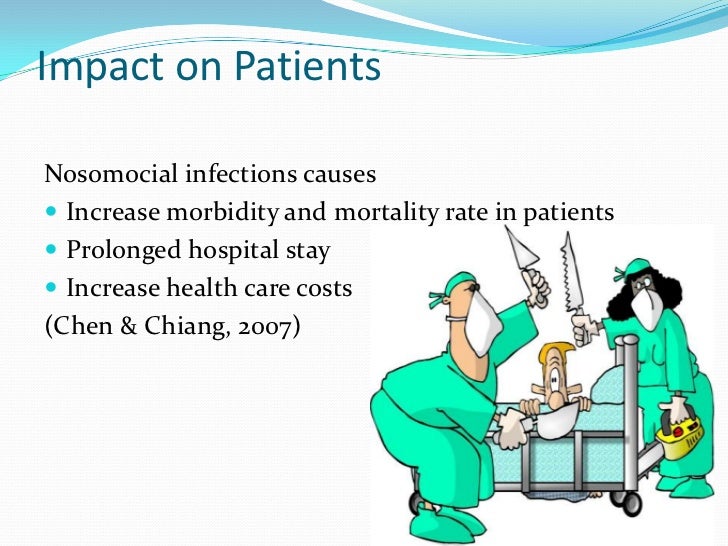 Impact on Patients

Nosomocial infections causes

- Increase morbidity and mortality rate in patients
- Prolonged hospital stay
- Increase health care costs

(Chen & Chiang, 2007)